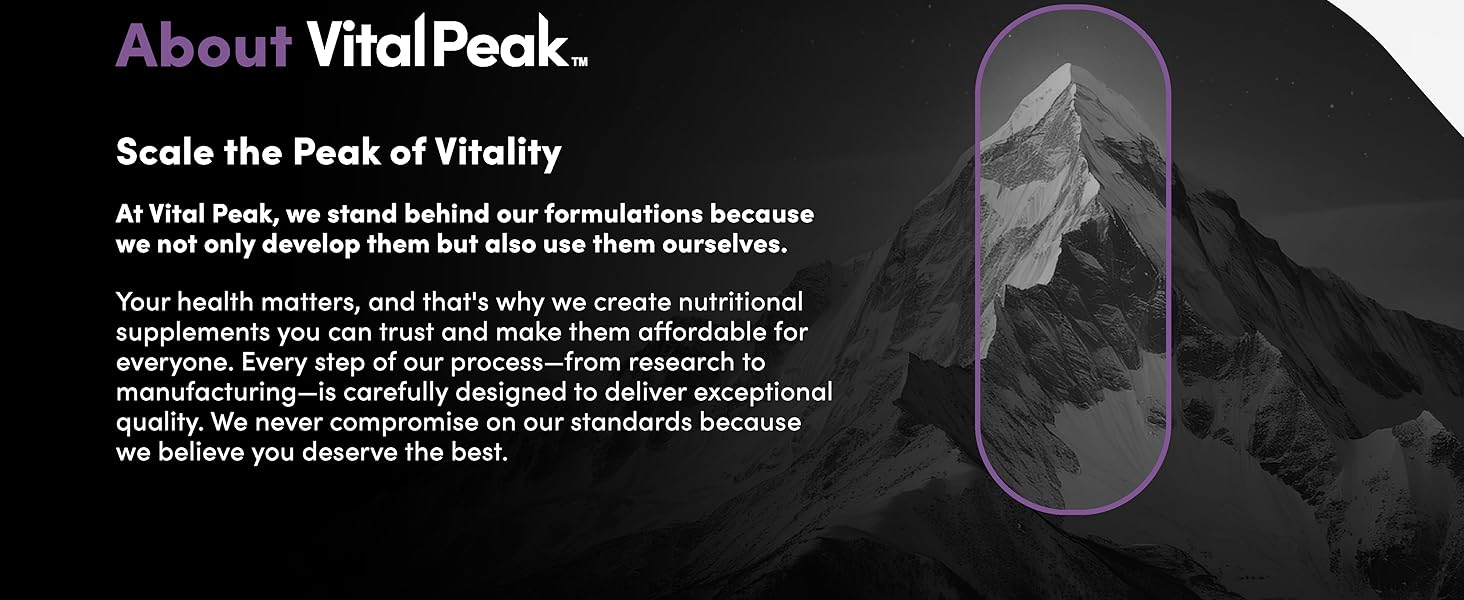 About VitalPeak™

Scale the Peak of Vitality

At Vital Peak, we stand behind our formulations because we not only develop them but also use them ourselves.

Your health matters, and that's why we create nutritional supplements you can trust and make them affordable for everyone. Every step of our process—from research to manufacturing—is carefully designed to deliver exceptional quality. We never compromise on our standards because we believe you deserve the best.